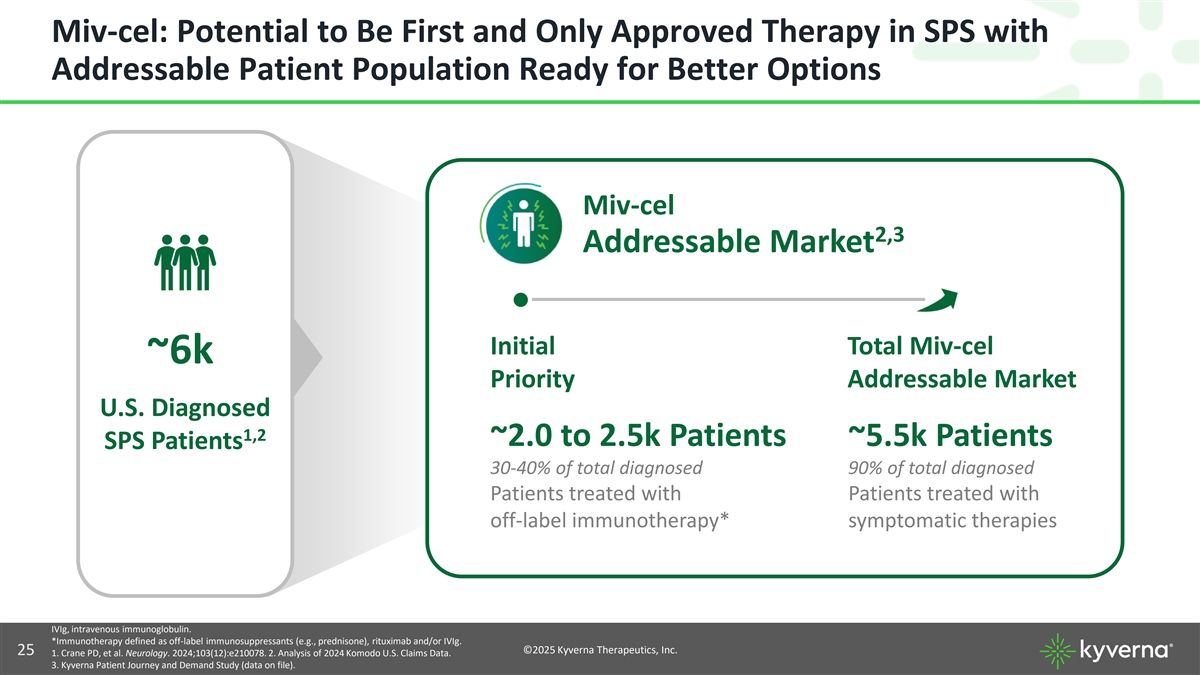 Miv-cel: Potential to Be First and Only Approved Therapy in SPS with Addressable Patient Population Ready for Better Options

~6k

U.S. Diagnosed SPS Patients$^{1,2}$

Miv-cel

Addressable Market$^{2,3}$

Initial Priority

~2.0 to 2.5k Patients

30-40% of total diagnosed

Patients treated with off-label immunotherapy*

Total Miv-cel Addressable Market

~5.5k Patients

90% of total diagnosed

Patients treated with symptomatic therapies

IVIg, intravenous immunoglobulin.
*Immunotherapy defined as off-label immunosuppressants (e.g., prednisone), rituximab and/or IVIg.
1. Crane PD, et al. Neurology. 2024;103(12):e210078. 2. Analysis of 2024 Komodo U.S. Claims Data.
3. Kyverna Patient Journey and Demand Study (data on file).

25

©2025 Kyverna Therapeutics, Inc.

kyverna®